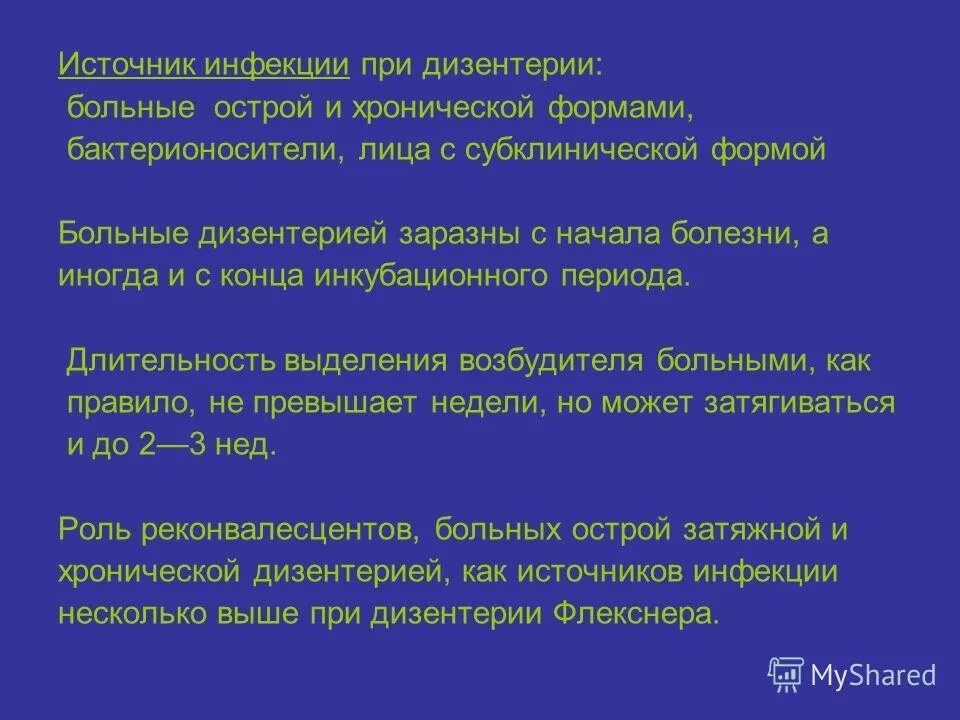 Источник инфекции при дизентерии:
больные острой и хронической формами, бактерионосители, лица с субклинической формой

Больные дизентерией заразны с начала болезни, а иногда и с конца инкубационного периода.

Длительность выделения возбудителя больными, как правило, не превышает недели, но может затягиваться и до 2—3 нед.

Роль реконвалесцентов, больных острой затяжной и хронической дизентерией, как источников инфекции несколько выше при дизентерии Флекснера.

MyShared